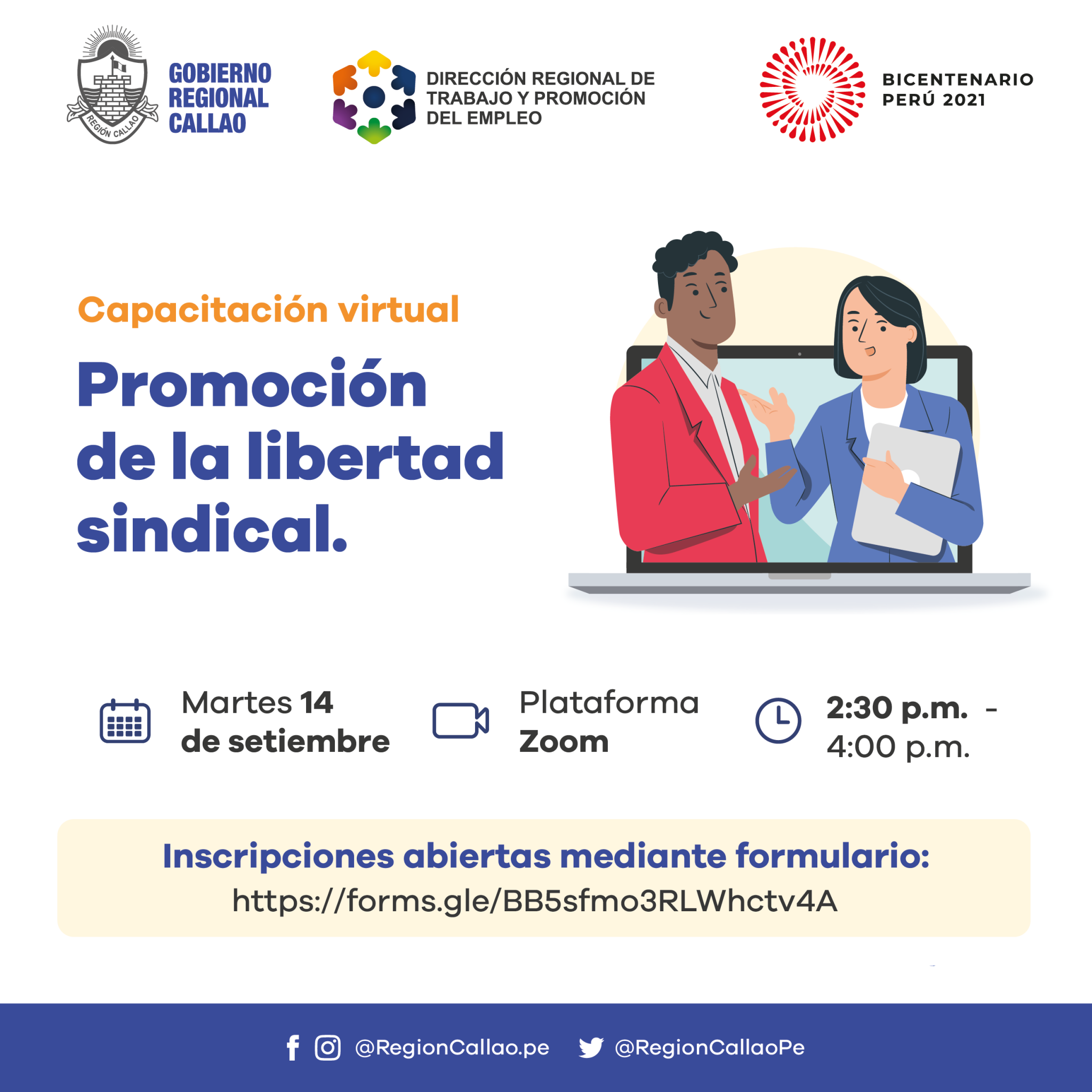 REGIÓN CALLAO
GOBIERNO REGIONAL CALLAO

DIRECCIÓN REGIONAL DE TRABAJO Y PROMOCIÓN DEL EMPLEO

BICENTENARIO PERÚ 2021

Capacitación virtual

Promoción de la libertad sindical.

Martes 14 de setiembre

Plataforma Zoom

2:30 p.m. - 4:00 p.m.

Inscripciones abiertas mediante formulario:
https://forms.gle/BB5sfmo3RLWhctv4A

@RegionCallao.pe @RegionCallaoPe